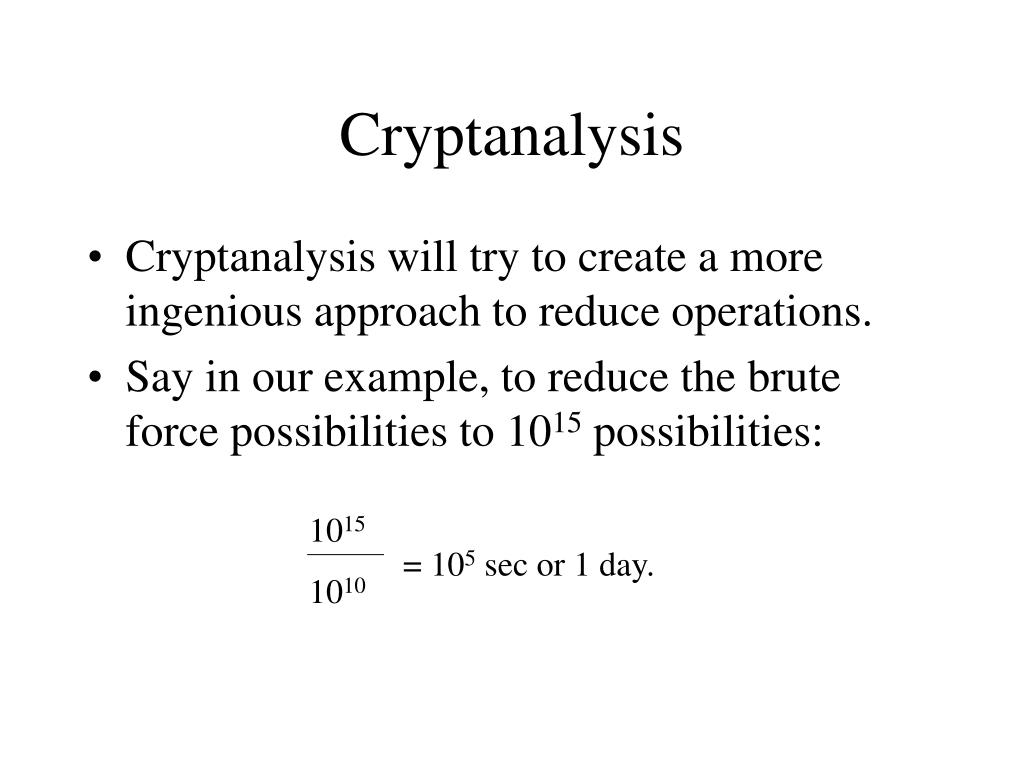 Cryptanalysis

• Cryptanalysis will try to create a more ingenious approach to reduce operations.

• Say in our example, to reduce the brute force possibilities to $10^{15}$ possibilities:

$\frac{10^{15}}{10^{10}} = 10^5$ sec or 1 day.